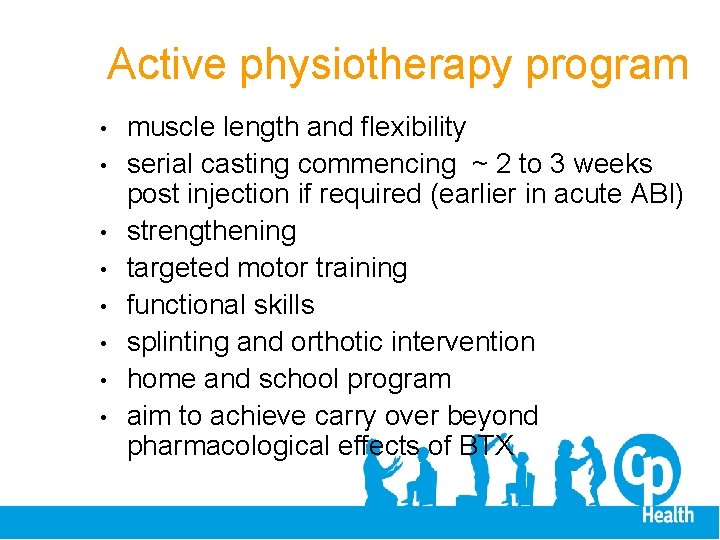 Active physiotherapy program

• muscle length and flexibility
• serial casting commencing ~ 2 to 3 weeks post injection if required (earlier in acute ABI)
• strengthening
• targeted motor training
• functional skills
• splinting and orthotic intervention
• home and school program
• aim to achieve carry over beyond pharmacological effects of BTX

cp
Health